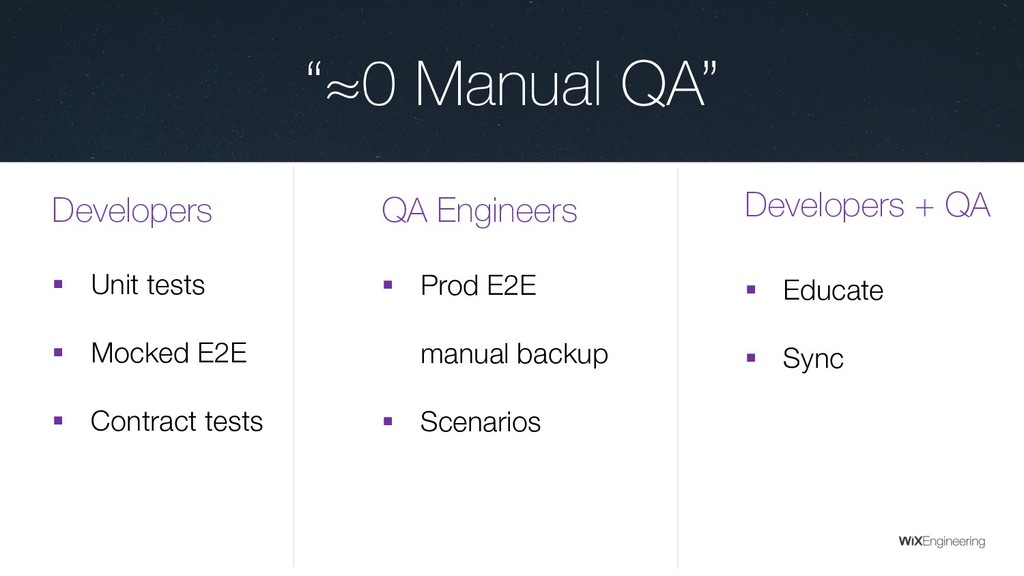 “≈0 Manual QA”

Developers

▪ Unit tests

▪ Mocked E2E

▪ Contract tests

QA Engineers

▪ Prod E2E

manual backup

▪ Scenarios

Developers + QA

▪ Educate

▪ Sync

WiXEngineering